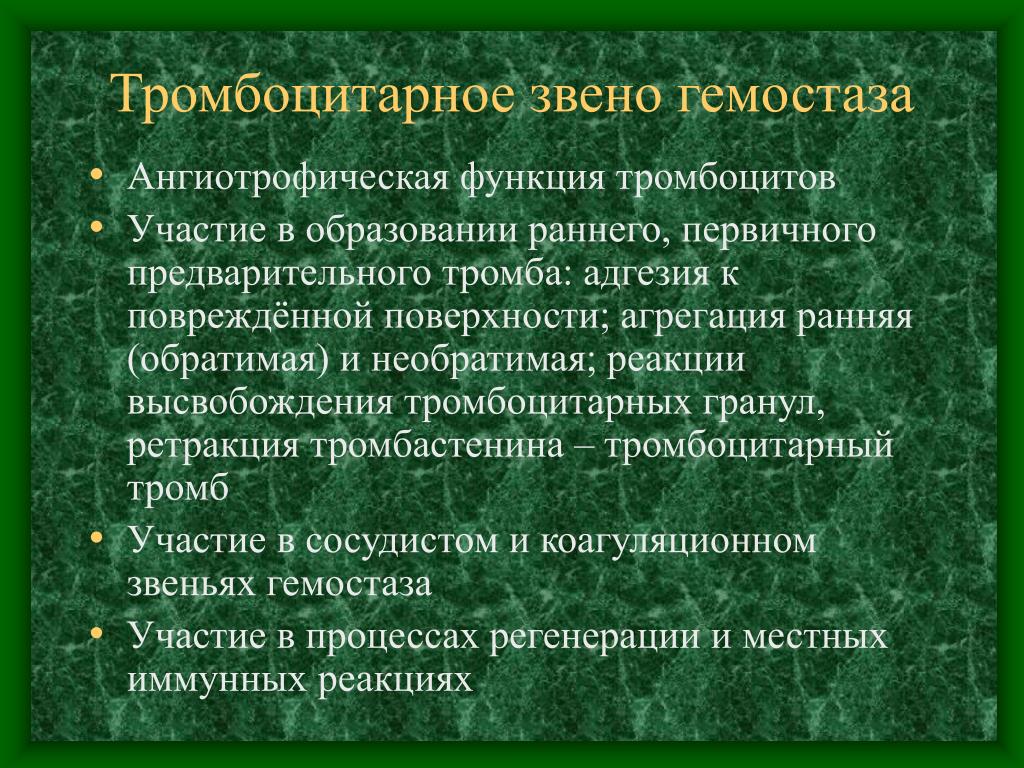 Тромбоцитарное звено гемостаза

• Ангиотрофическая функция тромбоцитов
• Участие в образовании раннего, первичного предварительного тромба: адгезия к повреждённой поверхности; агрегация ранняя (обратимая) и необратимая; реакции высвобождения тромбоцитарных гранул, ретракция тромбастенина – тромбоцитарный тромб
• Участие в сосудистом и коагуляционном звеньях гемостаза
• Участие в процессах регенерации и местных иммунных реакциях